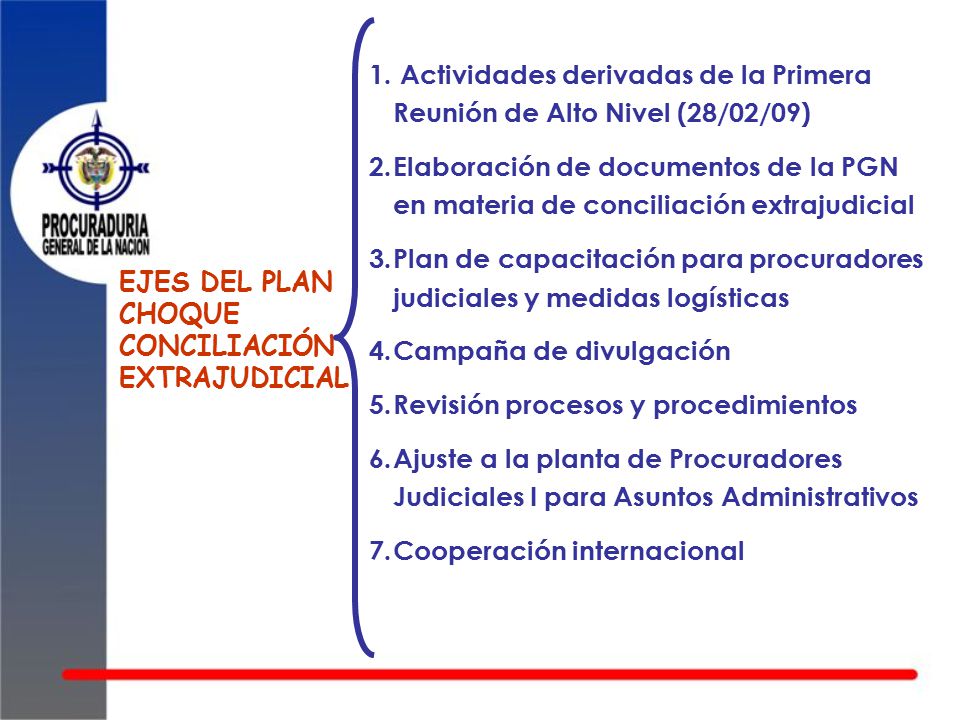 PROCURADURIA
GENERAL DE LA NACION

EJES DEL PLAN
CHOQUE
CONCILIACIÓN
EXTRAJUDICIAL

1. Actividades derivadas de la Primera Reunión de Alto Nivel (28/02/09)

2. Elaboración de documentos de la PGN en materia de conciliación extrajudicial

3. Plan de capacitación para procuradores judiciales y medidas logísticas

4. Campaña de divulgación

5. Revisión procesos y procedimientos

6. Ajuste a la planta de Procuradores Judiciales I para Asuntos Administrativos

7. Cooperación internacional